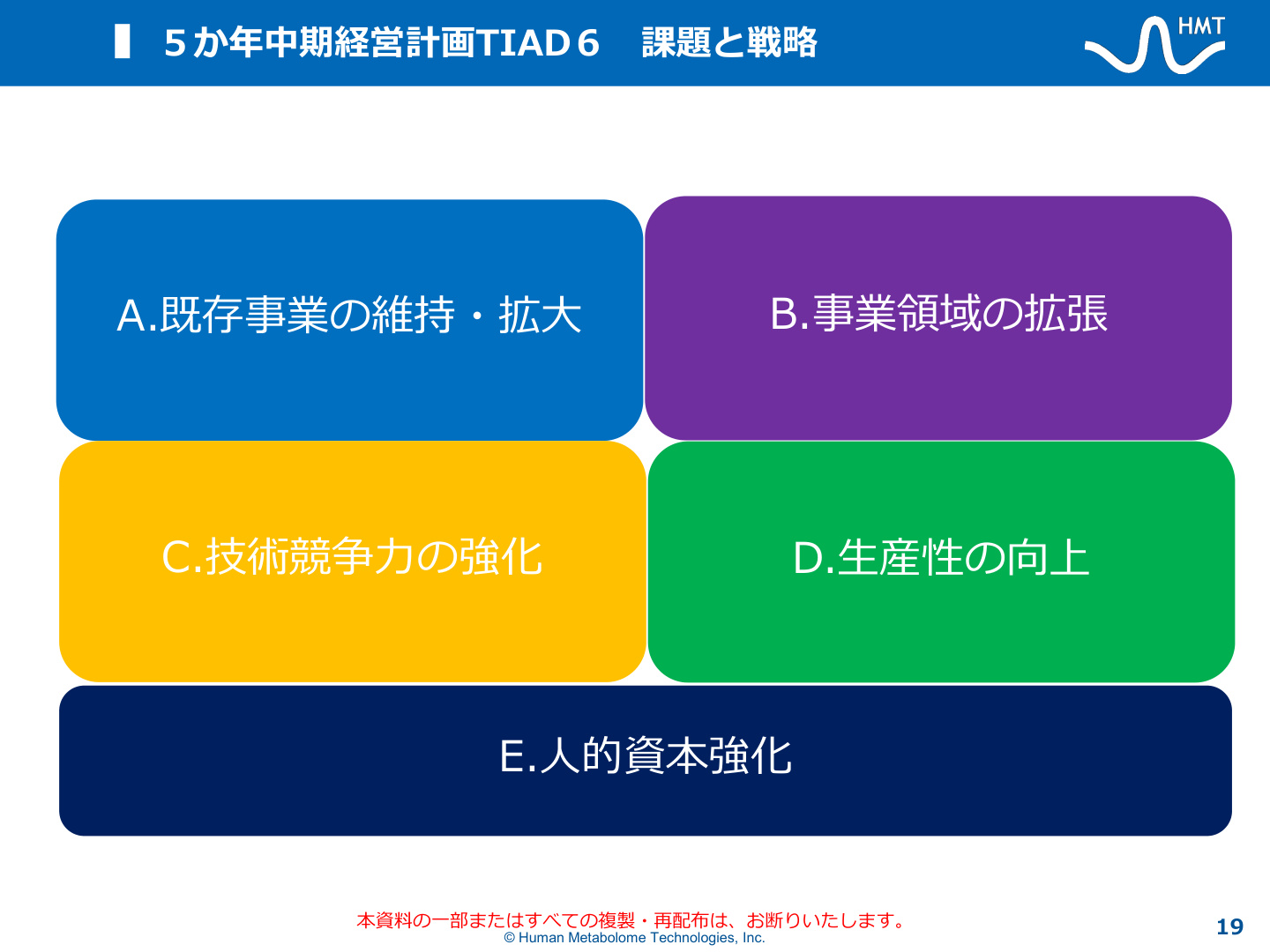 ５か年中期経営計画TIAD６　課題と戦略

HMT

A.既存事業の維持・拡大

B.事業領域の拡張

C.技術競争力の強化

D.生産性の向上

E.人的資本強化

本資料の一部またはすべての複製・再配布は、お断りいたします。
© Human Metabolome Technologies, Inc.

19